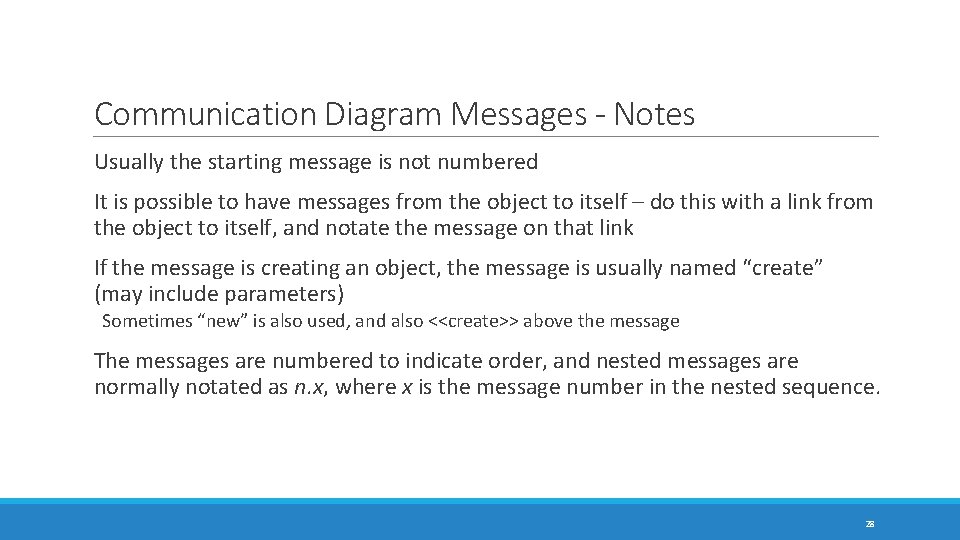 Communication Diagram Messages - Notes

Usually the starting message is not numbered

It is possible to have messages from the object to itself – do this with a link from the object to itself, and notate the message on that link

If the message is creating an object, the message is usually named “create” (may include parameters)

Sometimes “new” is also used, and also <<create>> above the message

The messages are numbered to indicate order, and nested messages are normally notated as n.x, where x is the message number in the nested sequence.

28